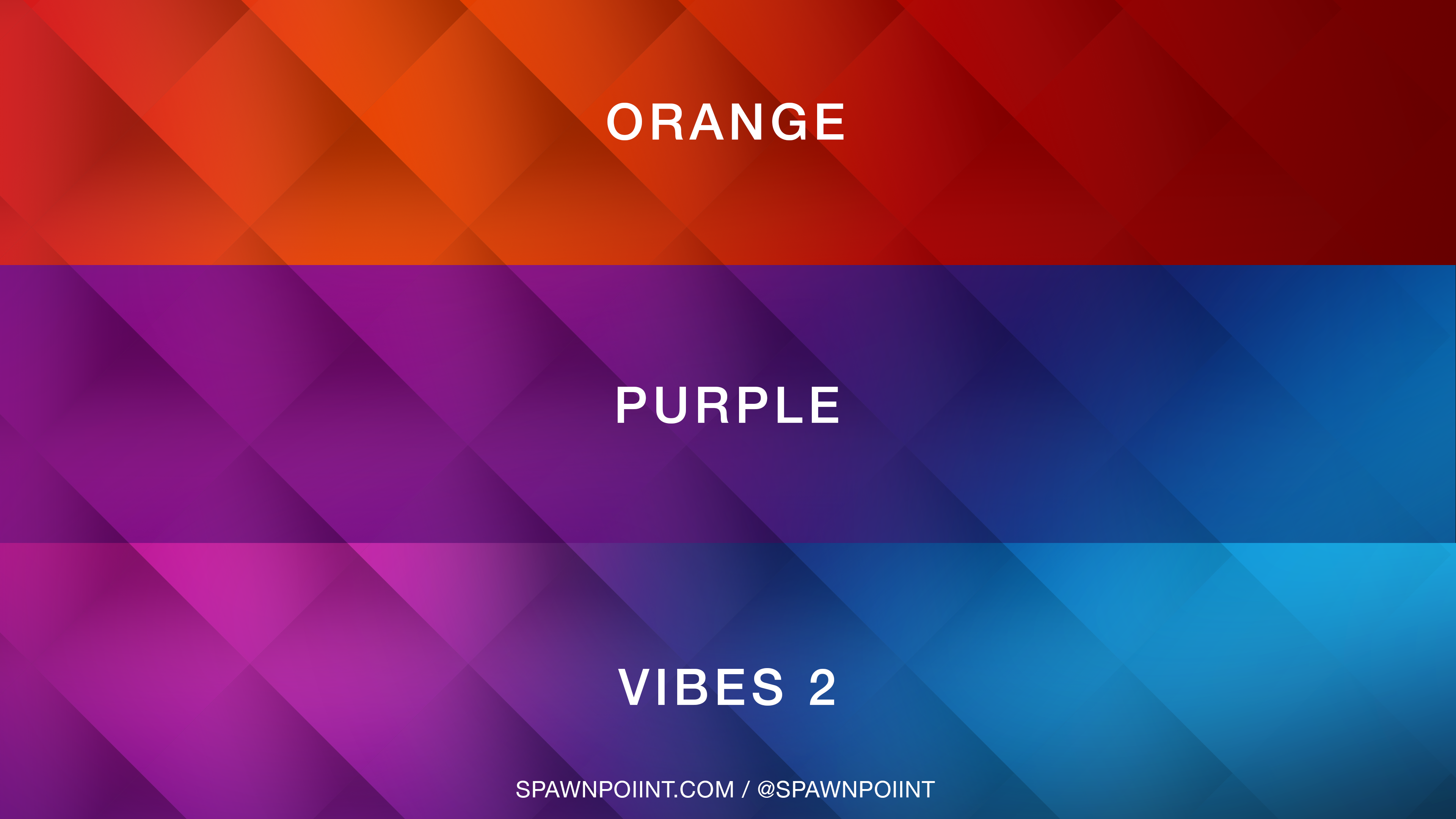 ORANGE

PURPLE

VIBES 2

SPAWNPOIINT.COM / @SPAWNPOIINT